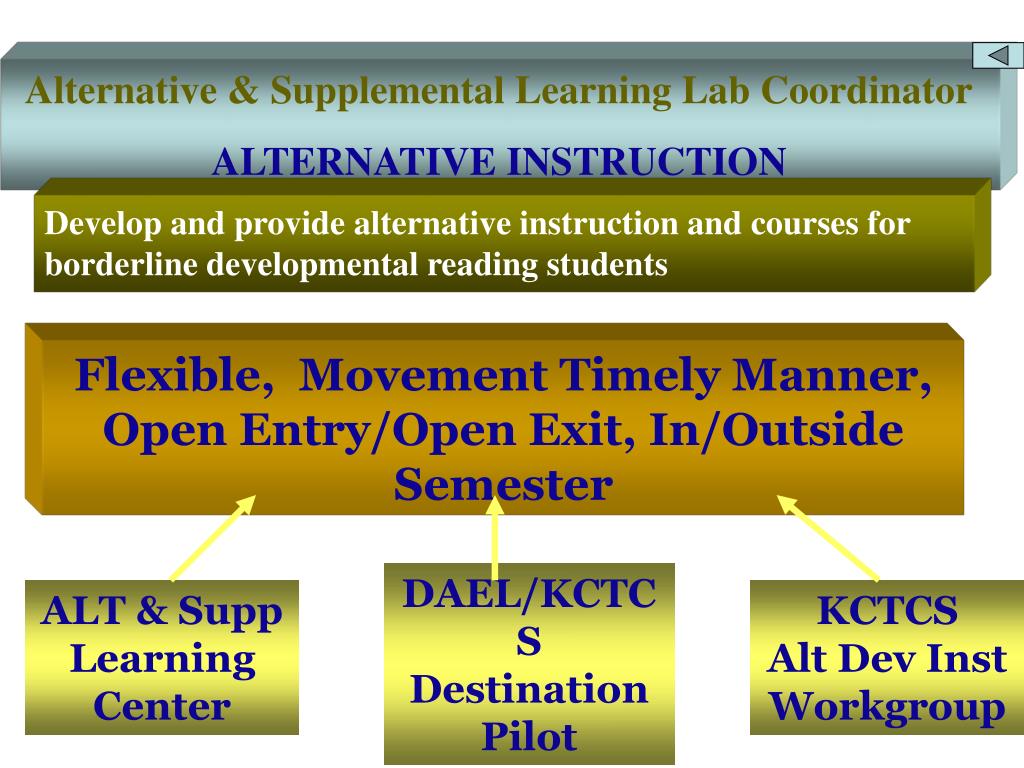 Alternative & Supplemental Learning Lab Coordinator

ALTERNATIVE INSTRUCTION

Develop and provide alternative instruction and courses for borderline developmental reading students

Flexible, Movement Timely Manner, Open Entry/Open Exit, In/Outside Semester

ALT & Supp Learning Center

DAEL/KCTC S Destination Pilot

KCTCS Alt Dev Inst Workgroup